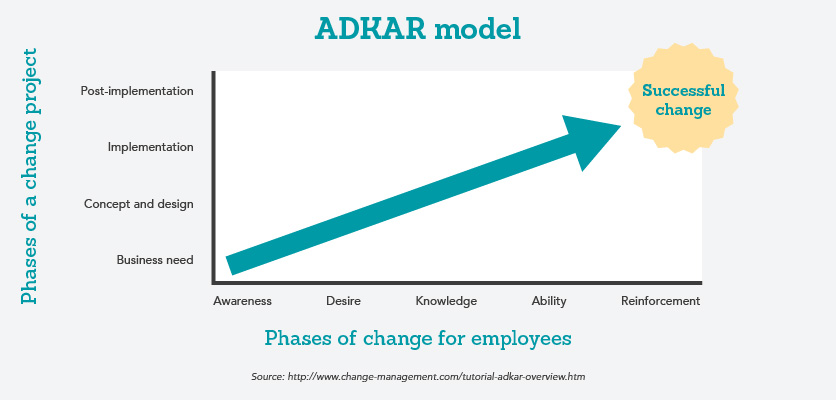 ADKAR model

Phases of a change project

Post-implementation

Implementation

Concept and design

Business need

Successful change

Awareness

Desire

Knowledge

Ability

Reinforcement

Phases of change for employees

Source: http://www.change-management.com/tutorial-adkar-overview.htm